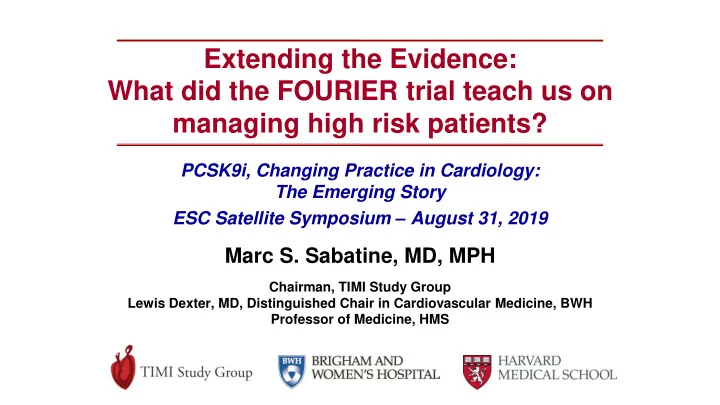 Extending the Evidence:
What did the FOURIER trial teach us on managing high risk patients?

PCSK9i, Changing Practice in Cardiology:
The Emerging Story

ESC Satellite Symposium – August 31, 2019

Marc S. Sabatine, MD, MPH

Chairman, TIMI Study Group
Lewis Dexter, MD, Distinguished Chair in Cardiovascular Medicine, BWH
Professor of Medicine, HMS

TIMI Study Group

BWH BRIGHAM AND WOMEN'S HOSPITAL

HARVARD MEDICAL SCHOOL